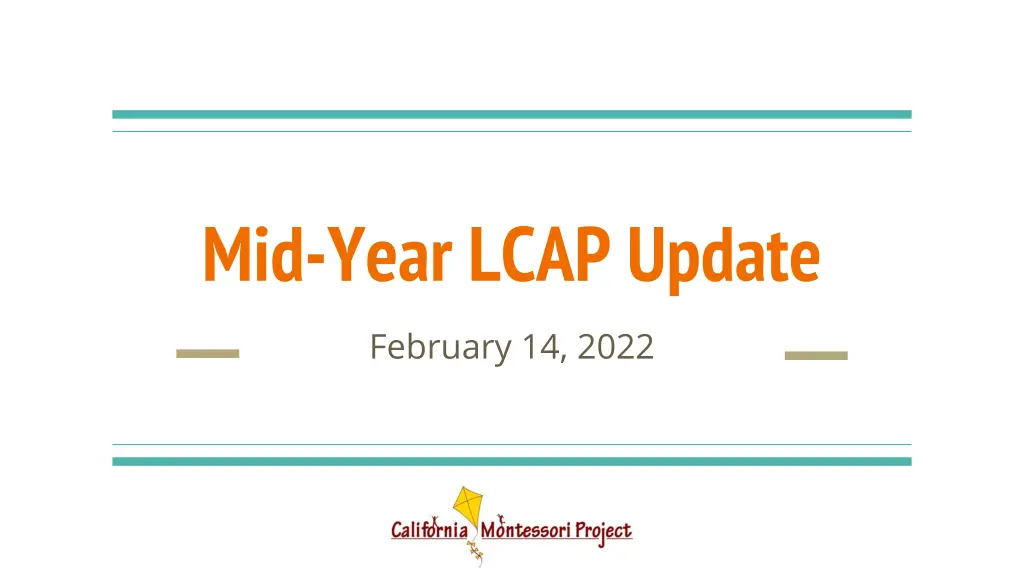 Mid-Year LCAP Update

February 14, 2022

California Montessori Project